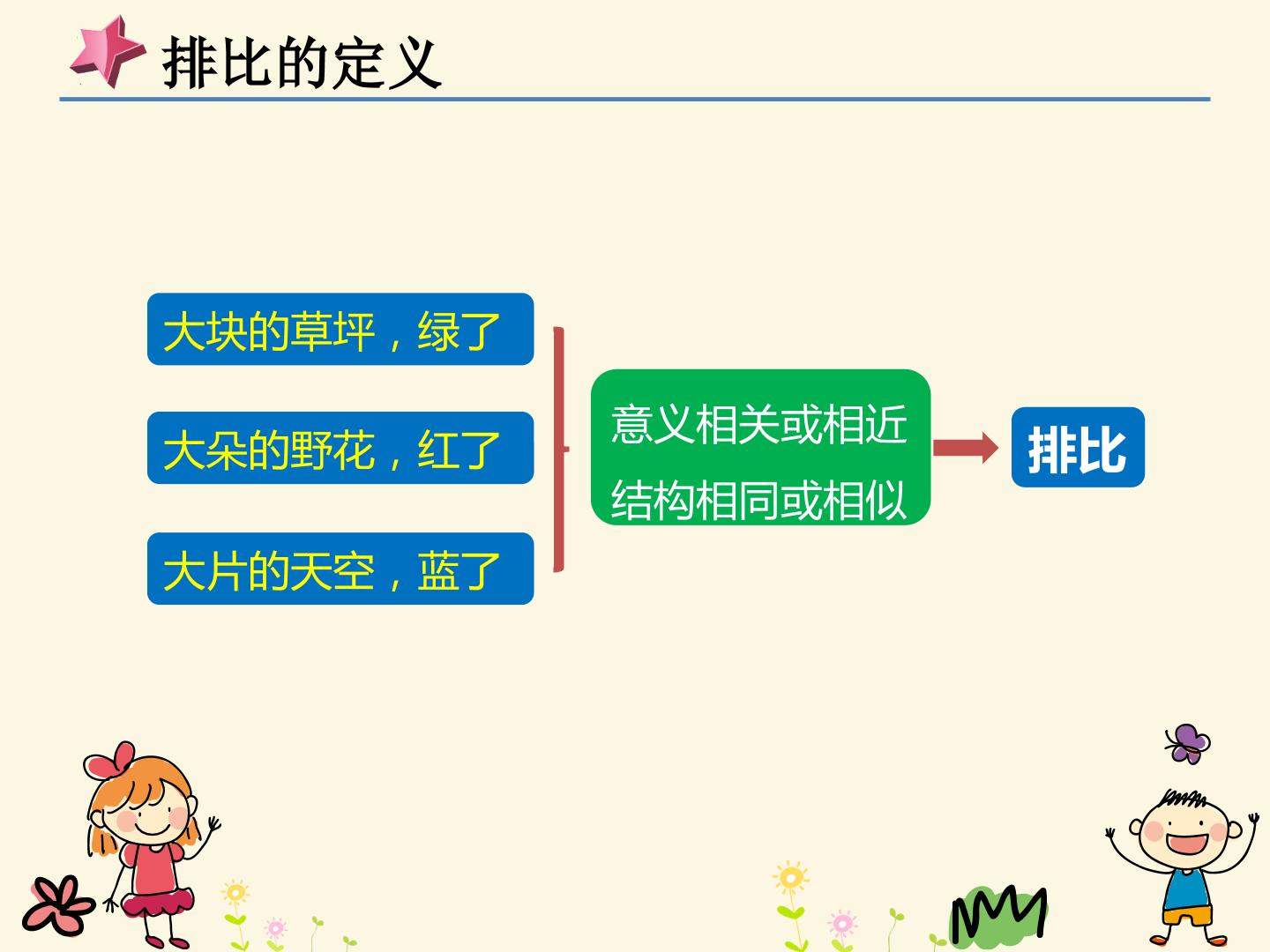 排比的定义

大块的草坪，绿了

大朵的野花，红了

大片的天空，蓝了

意义相关或相近

结构相同或相似

排比